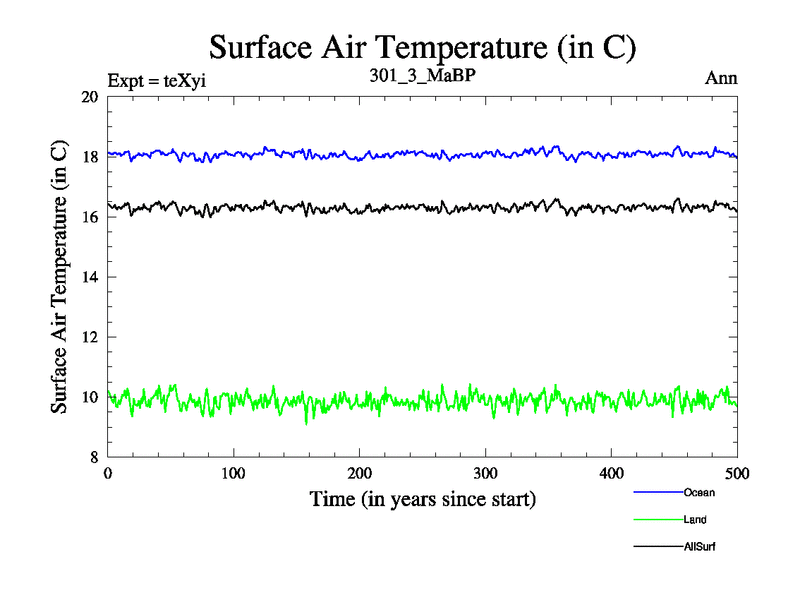 Surface Air Temperature (in C)

Expt = teXyi

301_3_MaBP

Ann

Surface Air Temperature (in C)

20
18
16
14
12
10
8

0
100
200
300
400
500

Time (in years since start)

Ocean
Land
AllSurf